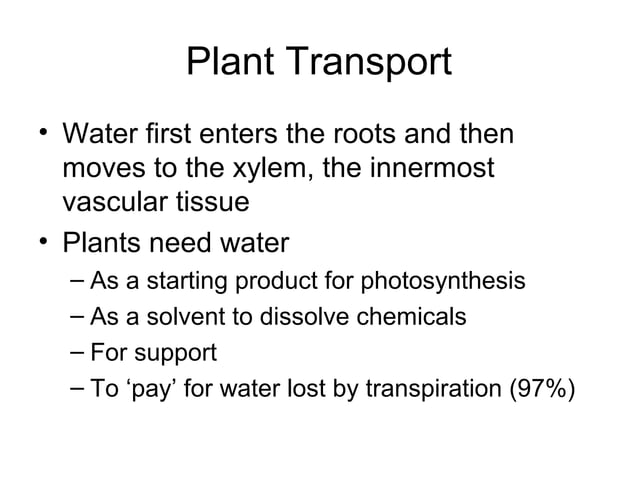 Plant Transport

• Water first enters the roots and then moves to the xylem, the innermost vascular tissue
• Plants need water
– As a starting product for photosynthesis
– As a solvent to dissolve chemicals
– For support
– To ‘pay’ for water lost by transpiration (97%)